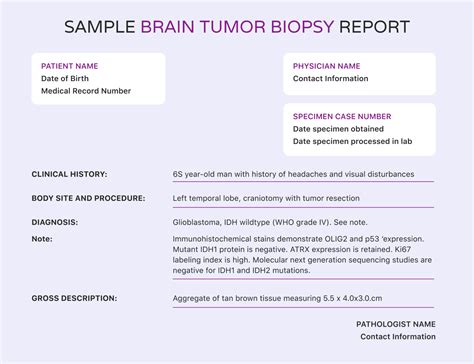 SAMPLE BRAIN TUMOR BIOPSY REPORT

PATIENT NAME
Date of Birth
Medical Record Number

PHYSICIAN NAME
Contact Information

SPECIMEN CASE NUMBER
Date specimen obtained
Date specimen processed in lab

CLINICAL HISTORY: 6S year-old man with history of headaches and visual disturbances

BODY SITE AND PROCEDURE: Left temporal lobe, craniotomy with tumor resection

DIAGNOSIS: Glioblastoma, IDH wildtype (WHO grade IV). See note.

Note: Immunohistochemical stains demonstrate OLIG2 and p53 'expression. Mutant IDH1 protein is negative. ATRX expression is retained. Ki67 labeling index is high. Molecular next generation sequencing studies are negative for IDH1 and IDH2 mutations.

GROSS DESCRIPTION: Aggregate of tan brown tissue measuring 5.5 x 4.0x3.0.cm

PATHOLOGIST NAME
Contact Information